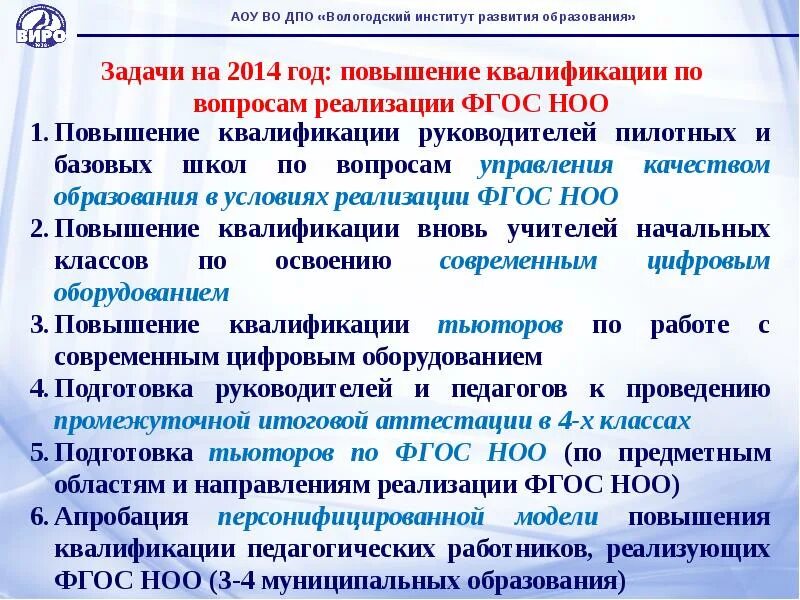 ВИРО

АОУ ВО ДПО «Вологодский институт развития образования»

Задачи на 2014 год: повышение квалификации по вопросам реализации ФГОС НОО

1. Повышение квалификации руководителей пилотных и базовых школ по вопросам управления качеством образования в условиях реализации ФГОС НОО
2. Повышение квалификации вновь учителей начальных классов по освоению современным цифровым оборудованием
3. Повышение квалификации тьюторов по работе с современным цифровым оборудованием
4. Подготовка руководителей и педагогов к проведению промежуточной итоговой аттестации в 4-х классах
5. Подготовка тьюторов по ФГОС НОО (по предметным областям и направлениям реализации ФГОС НОО)
6. Апробация персонифицированной модели повышения квалификации педагогических работников, реализующих ФГОС НОО (3-4 муниципальных образования)